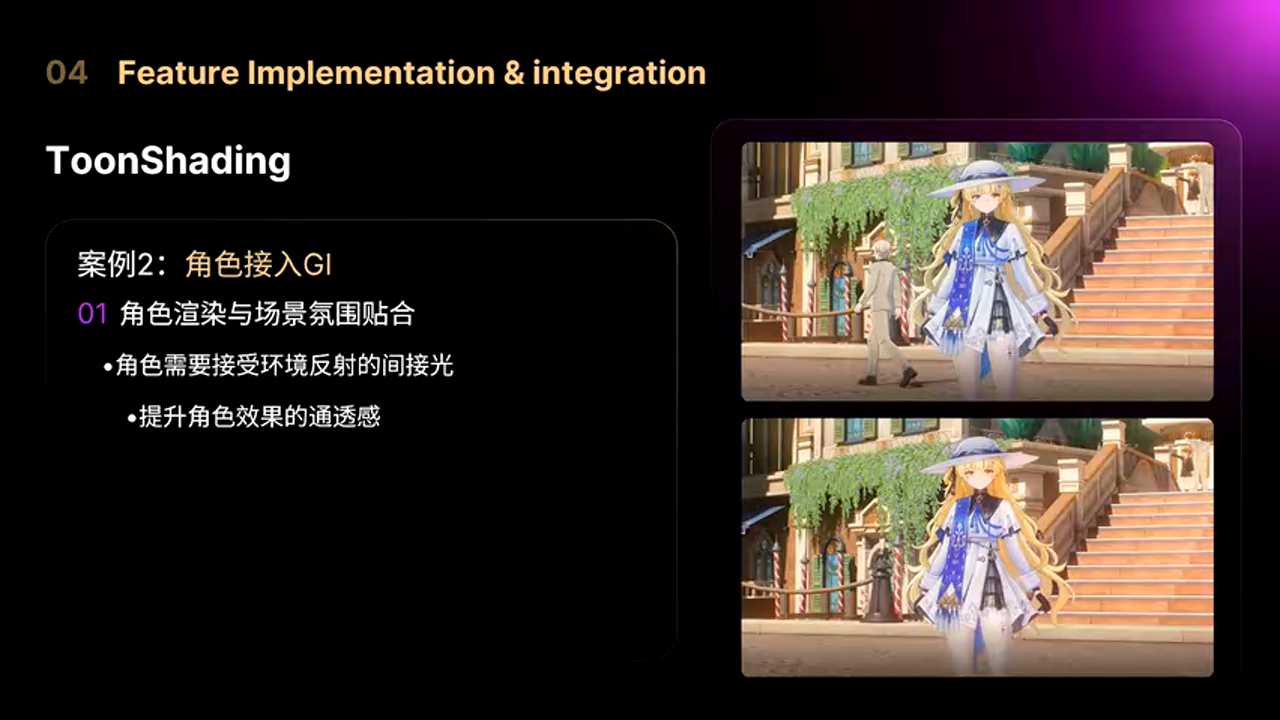 04 Feature Implementation & integration

ToonShading

案例2：角色接入GI

01 角色渲染与场景氛围贴合

•角色需要接受环境反射的间接光

•提升角色效果的通透感